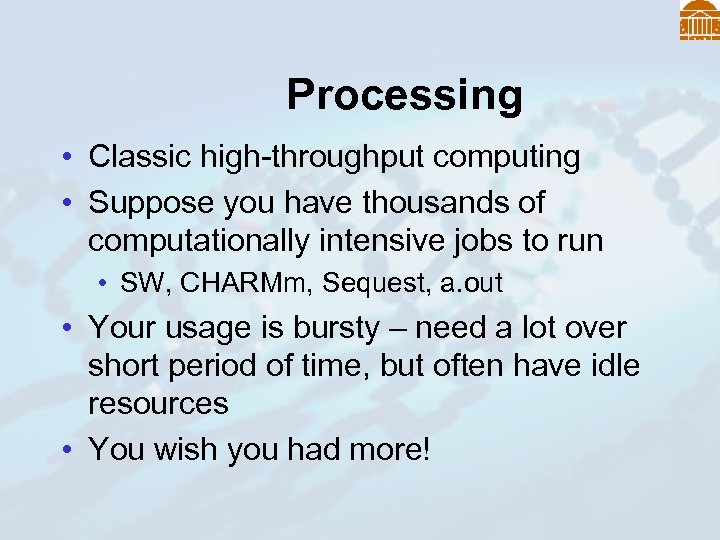 Processing

• Classic high-throughput computing
• Suppose you have thousands of computationally intensive jobs to run
  • SW, CHARMm, Sequest, a.out
• Your usage is bursty – need a lot over short period of time, but often have idle resources
• You wish you had more!